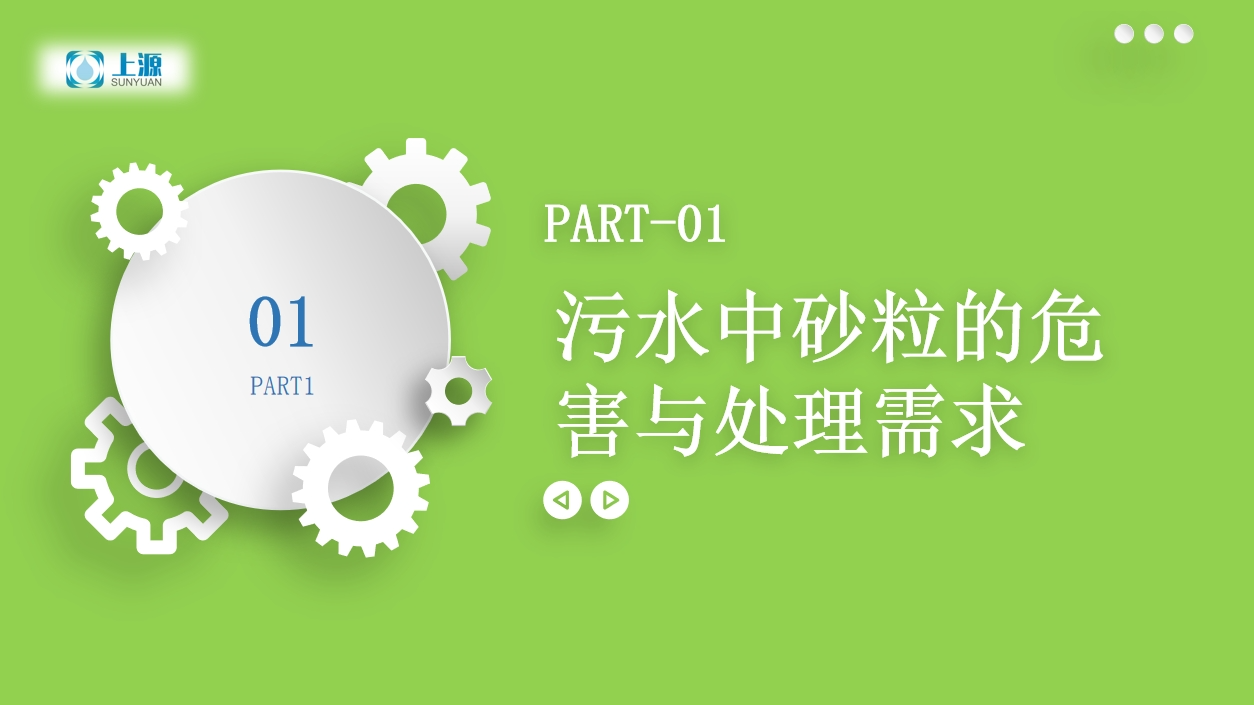 上源
SUNYUAN

01
PART1

PART-01

污水中砂粒的危害与处理需求